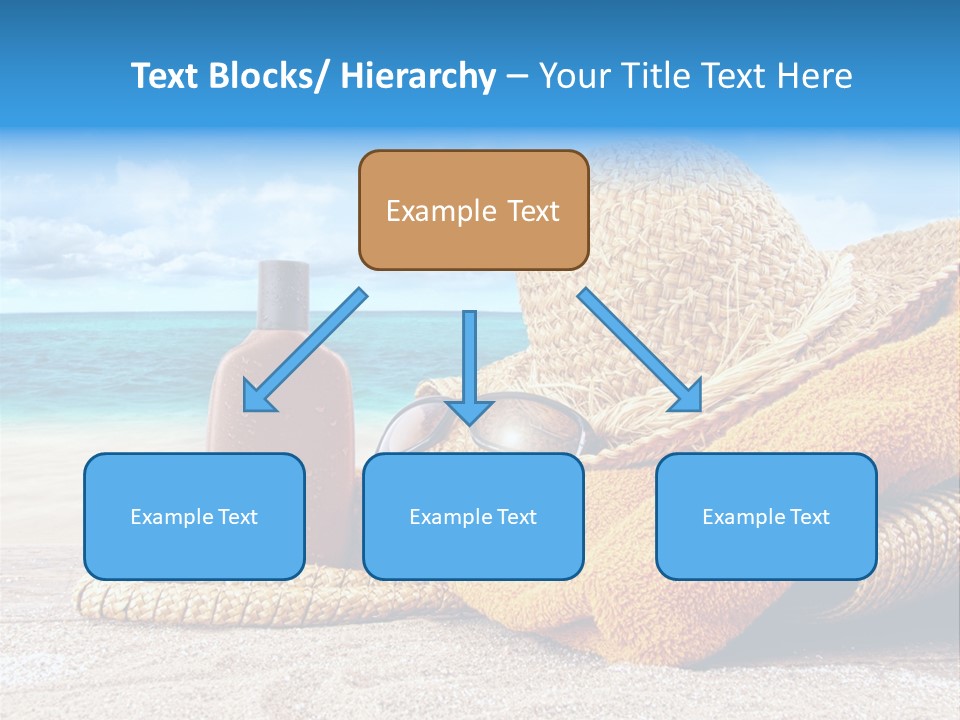 Text Blocks/ Hierarchy – Your Title Text Here

Example Text

Example Text

Example Text

Example Text